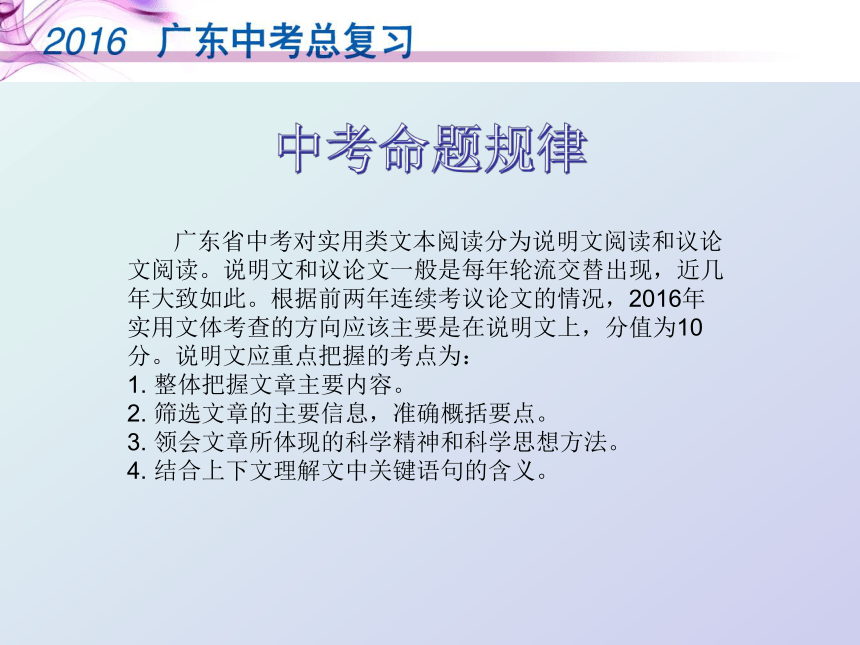 2016 广东中考总复习

中考命题规律

广东省中考对实用类文本阅读分为说明文阅读和议论文阅读。说明文和议论文一般是每年轮流交替出现，近几年大致如此。根据前两年连续考议论文的情况，2016年实用文体考查的方向应该主要是在说明文上，分值为10分。说明文应重点把握的考点为：
1. 整体把握文章主要内容。
2. 筛选文章的主要信息，准确概括要点。
3. 领会文章所体现的科学精神和科学思想方法。
4. 结合上下文理解文中关键语句的含义。